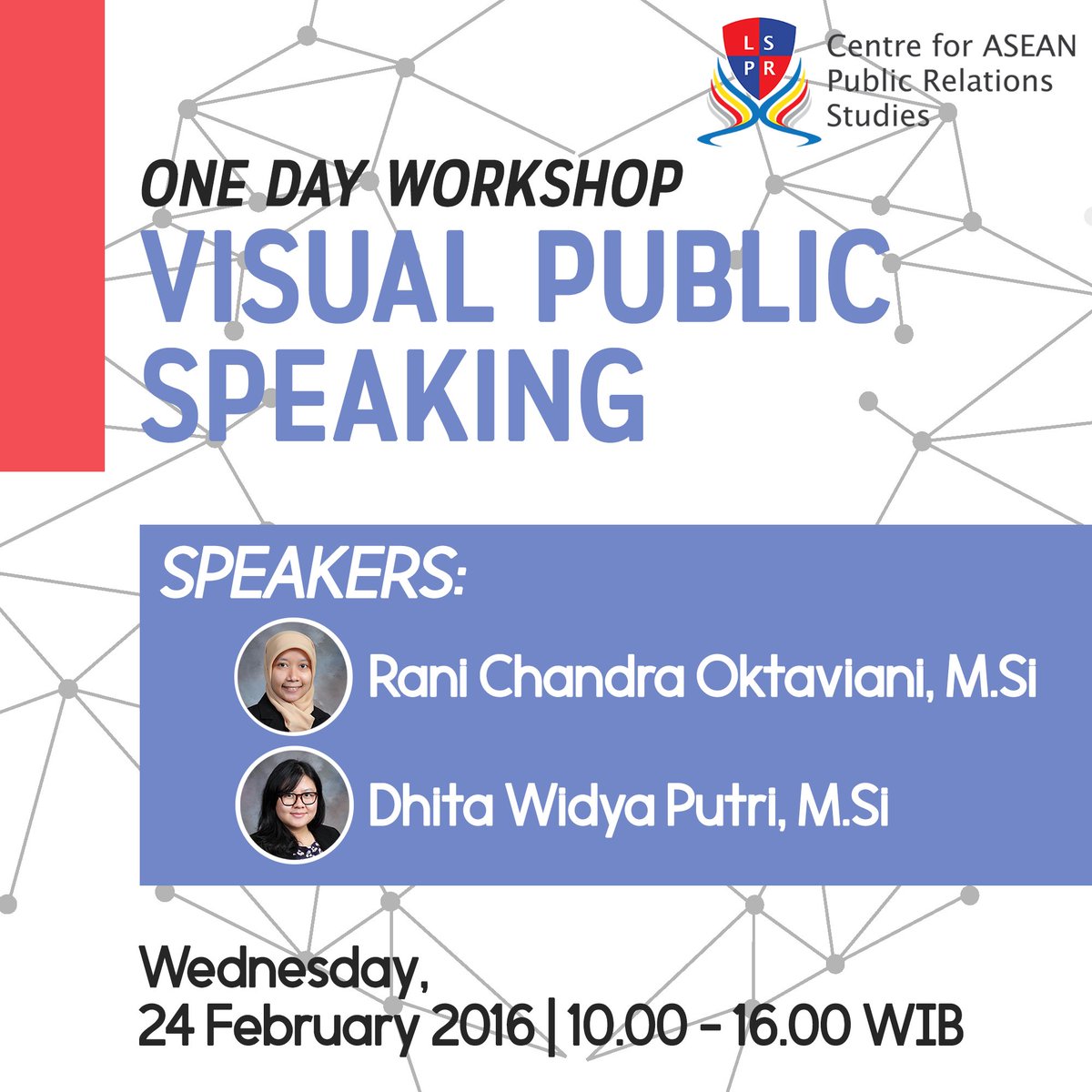 L S P R

Centre for ASEAN Public Relations Studies

ONE DAY WORKSHOP
VISUAL PUBLIC SPEAKING

SPEAKERS:
Rani Chandra Oktaviani, M.Si
Dhita Widya Putri, M.Si

Wednesday,
24 February 2016 | 10.00 - 16.00 WIB